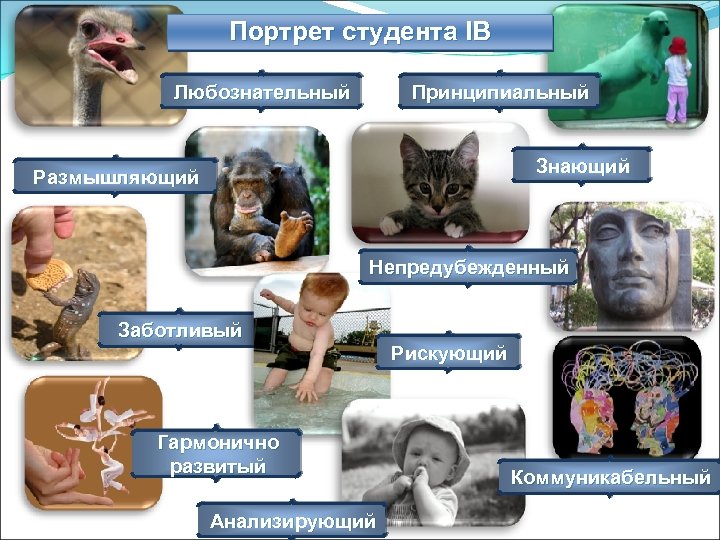 Портрет студента IB

Любознательный

Принципиальный

Размышляющий

Знающий

Непредубежденный

Заботливый

Рискующий

Гармонично развитый

Коммуникабельный

Анализирующий